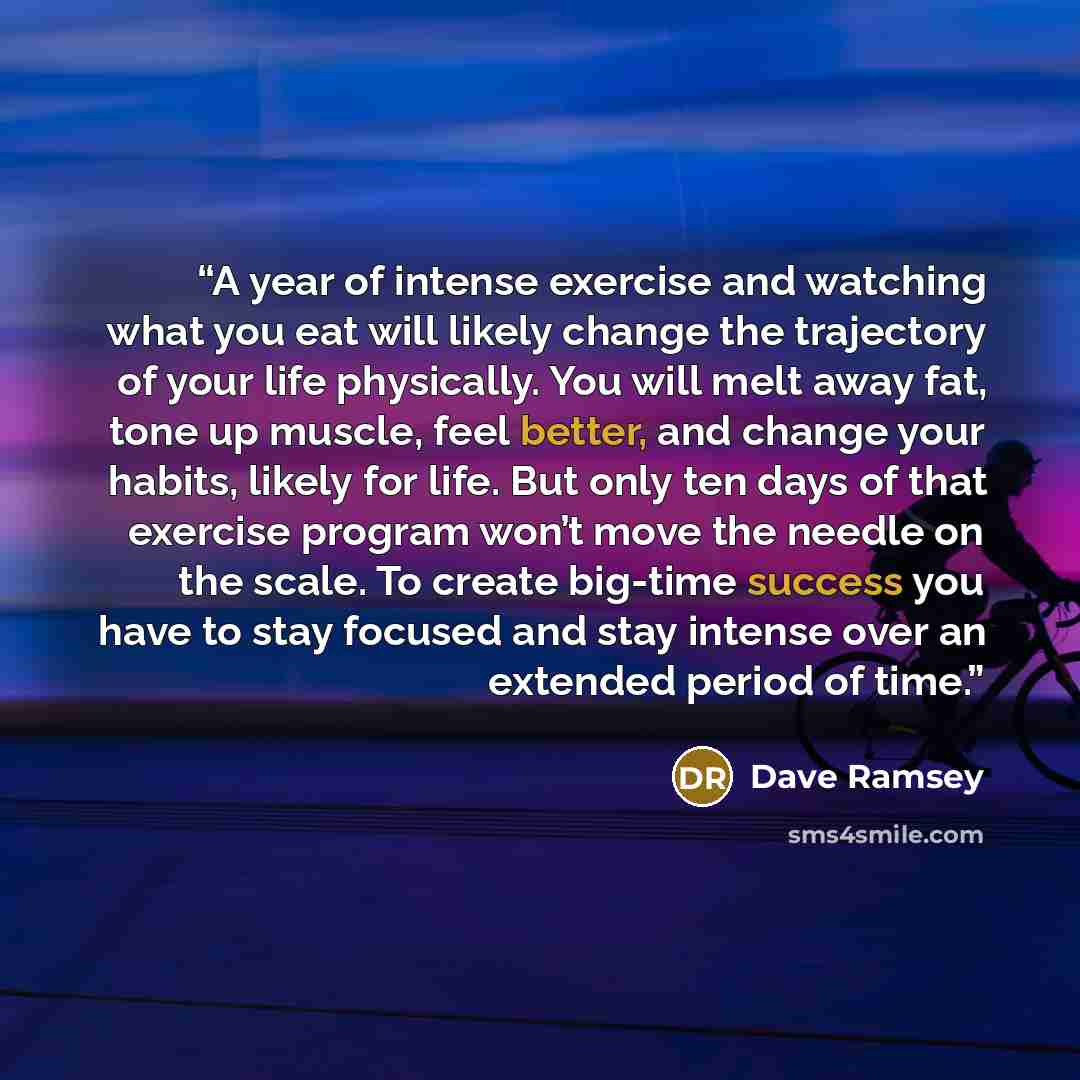 “A year of intense exercise and watching what you eat will likely change the trajectory of your life physically. You will melt away fat, tone up muscle, feel better, and change your habits, likely for life. But only ten days of that exercise program won’t move the needle on the scale. To create big-time success you have to stay focused and stay intense over an extended period of time.”

DR Dave Ramsey

sms4smile.com